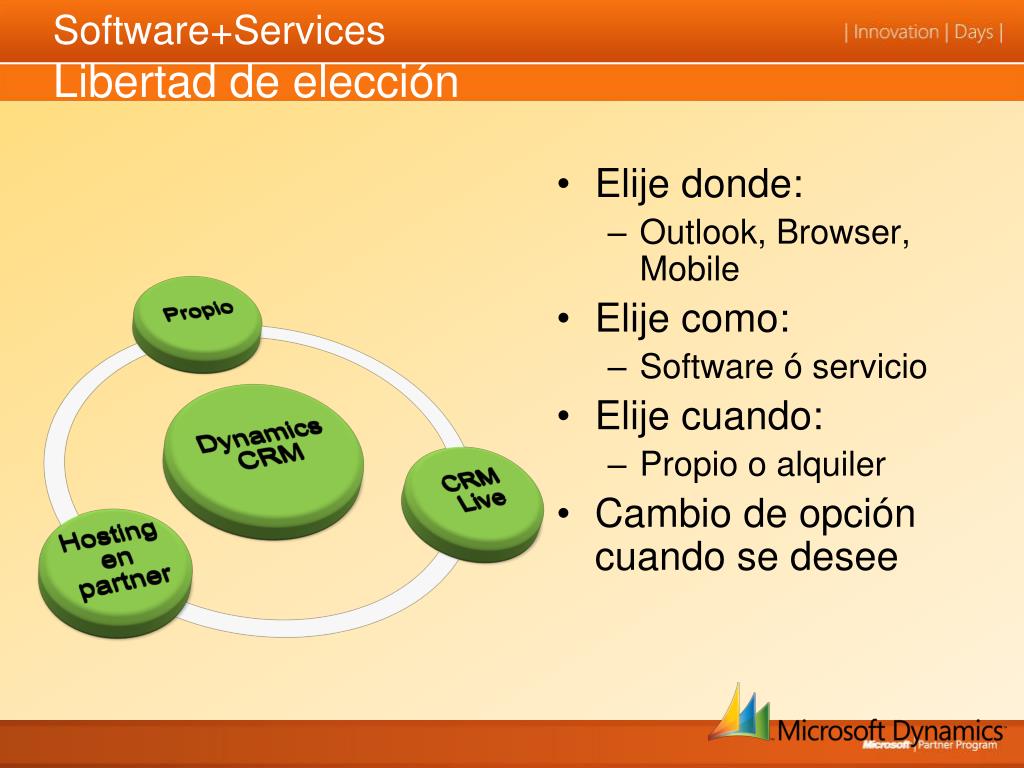 Software+Services
Libertad de elección

| Innovation | Days |

Propio

Dynamics CRM

CRM Live

Hosting en partner

• Elije donde:
– Outlook, Browser, Mobile
• Elije como:
– Software ó servicio
• Elije cuando:
– Propio o alquiler
• Cambio de opción cuando se desee

Microsoft Dynamics
Microsoft | Partner Program